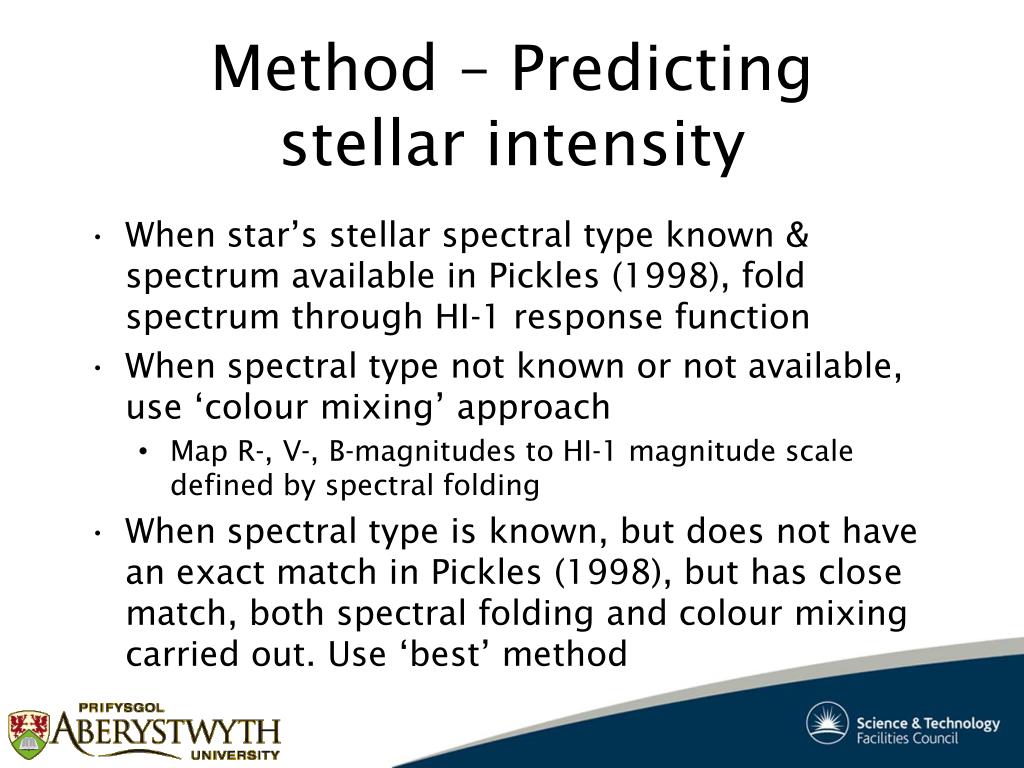 Method – Predicting stellar intensity

• When star’s stellar spectral type known & spectrum available in Pickles (1998), fold spectrum through HI-1 response function
• When spectral type not known or not available, use ‘colour mixing’ approach
  • Map R-, V-, B-magnitudes to HI-1 magnitude scale defined by spectral folding
• When spectral type is known, but does not have an exact match in Pickles (1998), but has close match, both spectral folding and colour mixing carried out. Use ‘best’ method

PRIFYSGOL
ABERYSTWYTH
UNIVERSITY

Science & Technology
Facilities Council